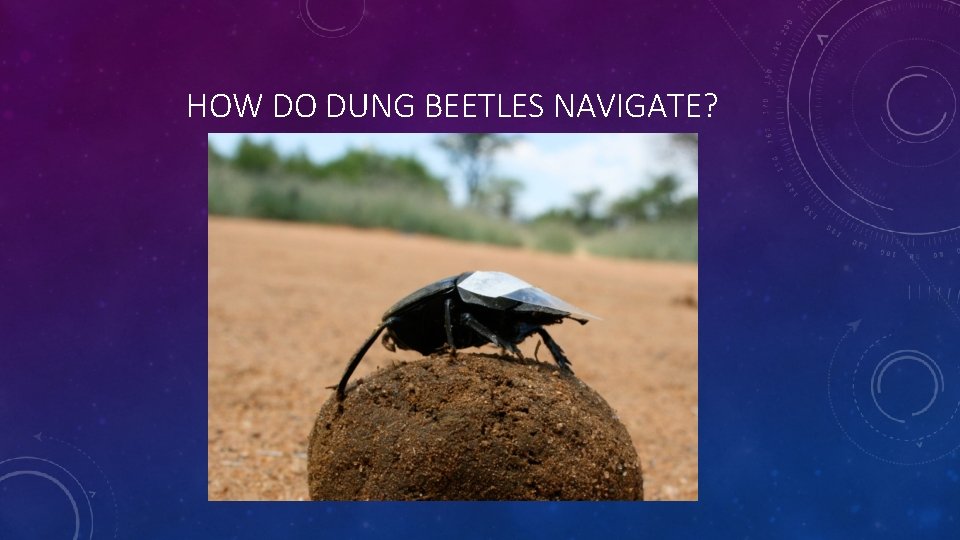 HOW DO DUNG BEETLES NAVIGATE?